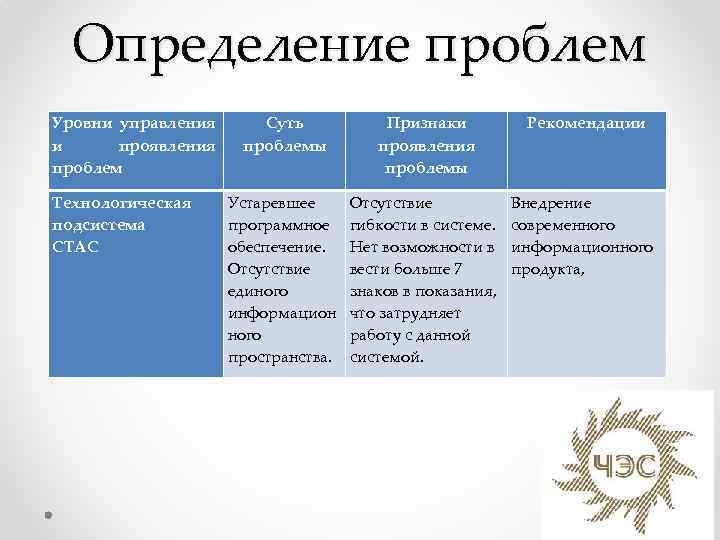 Определение проблем

| Уровни управления и проявления проблем | Суть проблемы | Признаки проявления проблемы | Рекомендации |
|---|---|---|---|
| Технологическая подсистема СТАС | Устаревшее программное обеспечение. Отсутствие единого информационного пространства. | Отсутствие гибкости в системе. Нет возможности в вести больше 7 знаков в показания, что затрудняет работу с данной системой. | Внедрение современного информационного продукта, |

ЧЭС